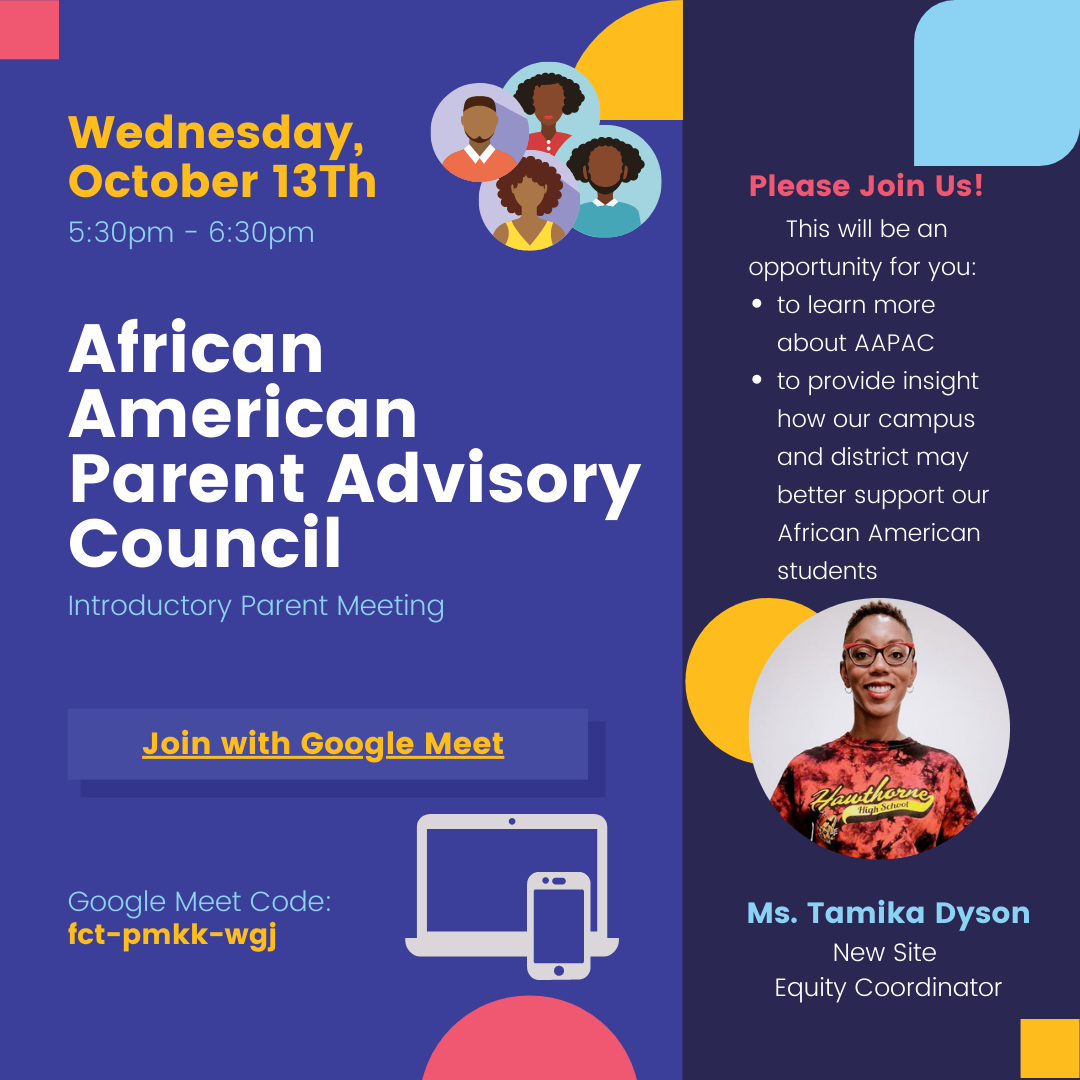 Wednesday, October 13Th
5:30pm - 6:30pm

African American Parent Advisory Council
Introductory Parent Meeting

Join with Google Meet

Google Meet Code:
fct-pmkk-wgj

Please Join Us!
This will be an opportunity for you:
• to learn more about AAPAC
• to provide insight how our campus and district may better support our African American students

Hawthorne High School

Ms. Tamika Dyson
New Site
Equity Coordinator